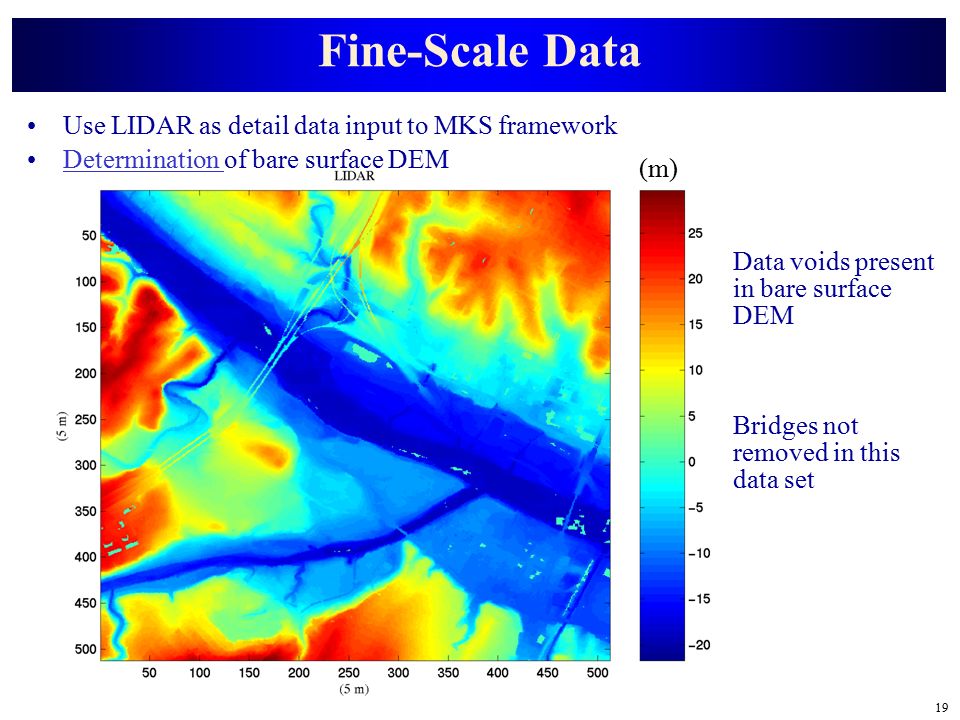 Fine-Scale Data

• Use LIDAR as detail data input to MKS framework
• Determination of bare surface DEM

LIDAR

(m)

50
100
150
200
250
300
350
400
450
500

(5 m)

50 100 150 200 250 300 350 400 450 500

(5 m)

25
20
15
10
5
0
−5
−10
−15
−20

Data voids present in bare surface DEM

Bridges not removed in this data set

19